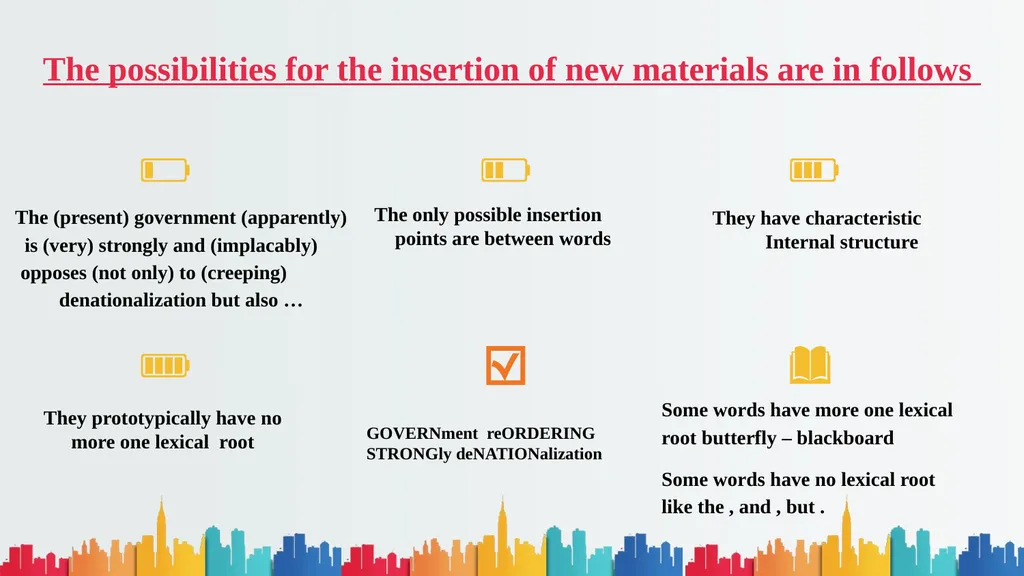 The possibilities for the insertion of new materials are in follows

The (present) government (apparently) is (very) strongly and (implacably) opposes (not only) to (creeping) denationalization but also …

The only possible insertion points are between words

They have characteristic Internal structure

They prototypically have no more one lexical root

GOVERNment reORDERING STRONGly deNATIONalization

Some words have more one lexical root butterfly – blackboard

Some words have no lexical root like the , and , but .